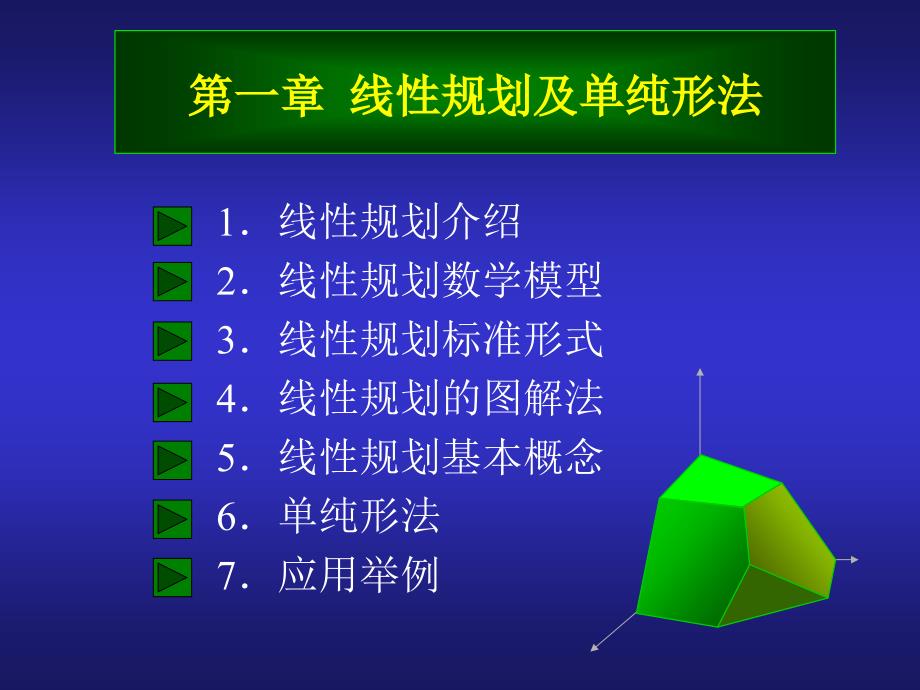 第一章 线性规划及单纯形法

1. 线性规划介绍
2. 线性规划数学模型
3. 线性规划标准形式
4. 线性规划的图解法
5. 线性规划基本概念
6. 单纯形法
7. 应用举例